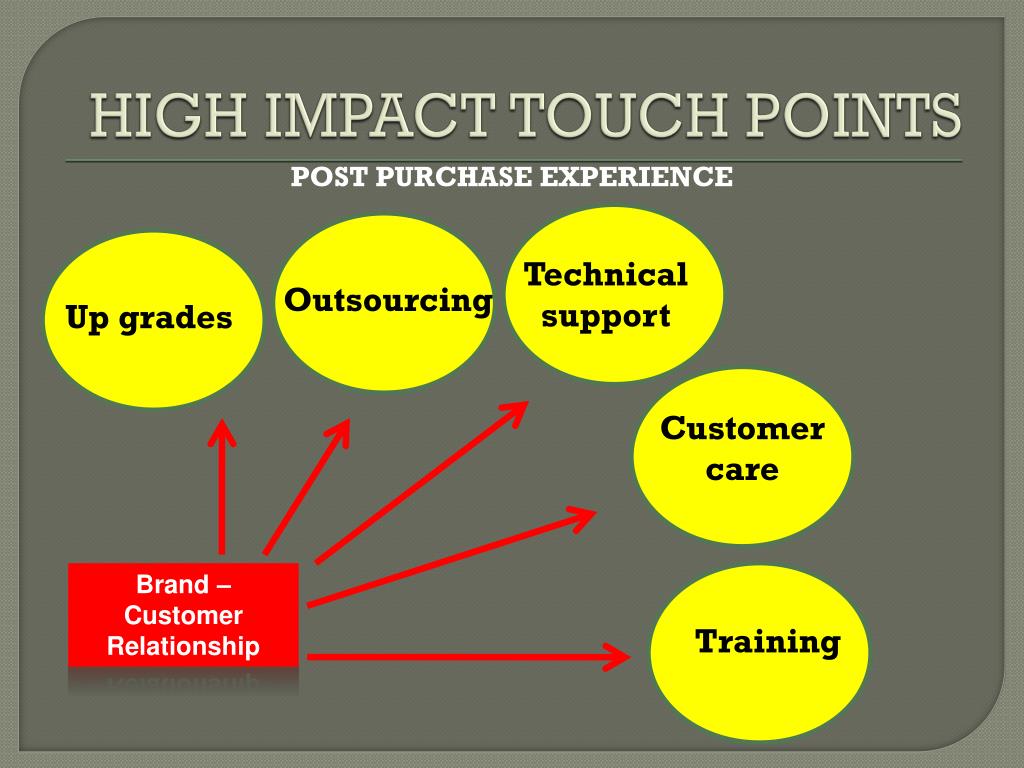 HIGH IMPACT TOUCH POINTS

POST PURCHASE EXPERIENCE

Up grades

Outsourcing

Technical support

Customer care

Training

Brand – Customer Relationship